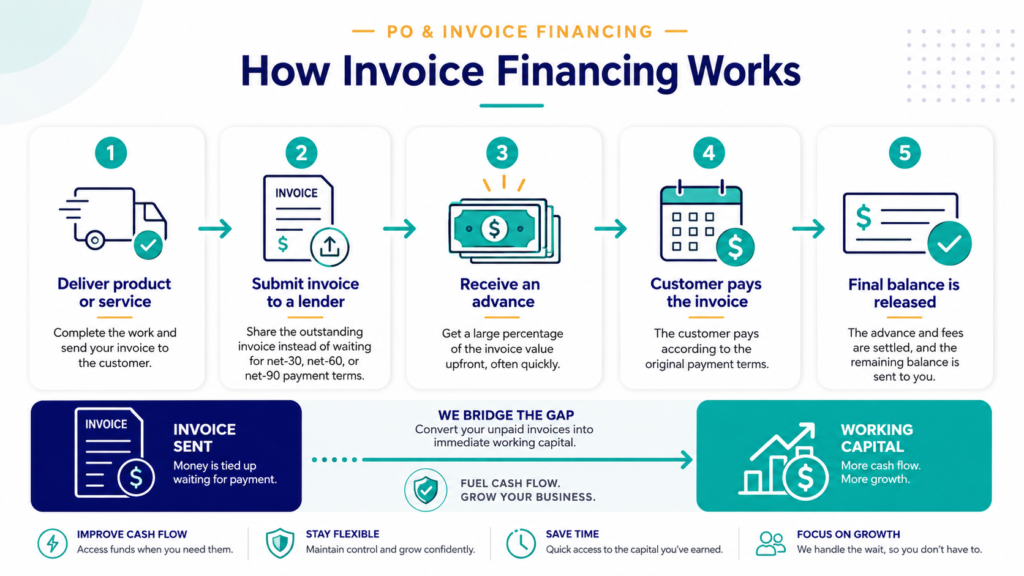 PO & INVOICE FINANCING

How Invoice Financing Works

1
Deliver product or service
Complete the work and send your invoice to the customer.

2
INVOICE
$
Submit invoice to a lender
Share the outstanding invoice instead of waiting for net-30, net-60, or net-90 payment terms.

3
$
Receive an advance
Get a large percentage of the invoice value upfront, often quickly.

4
$
Customer pays the invoice
The customer pays according to the original payment terms.

5
$
Final balance is released
The advance and fees are settled, and the remaining balance is sent to you.

INVOICE
$
INVOICE SENT
Money is tied up waiting for payment.

WE BRIDGE THE GAP
Convert your unpaid invoices into immediate working capital.

FUEL CASH FLOW. GROW YOUR BUSINESS.

$
WORKING CAPITAL
More cash flow. More growth.

IMPROVE CASH FLOW
Access funds when you need them.

STAY FLEXIBLE
Maintain control and grow confidently.

SAVE TIME
Quick access to the capital you've earned.

FOCUS ON GROWTH
We handle the wait, so you don't have to.